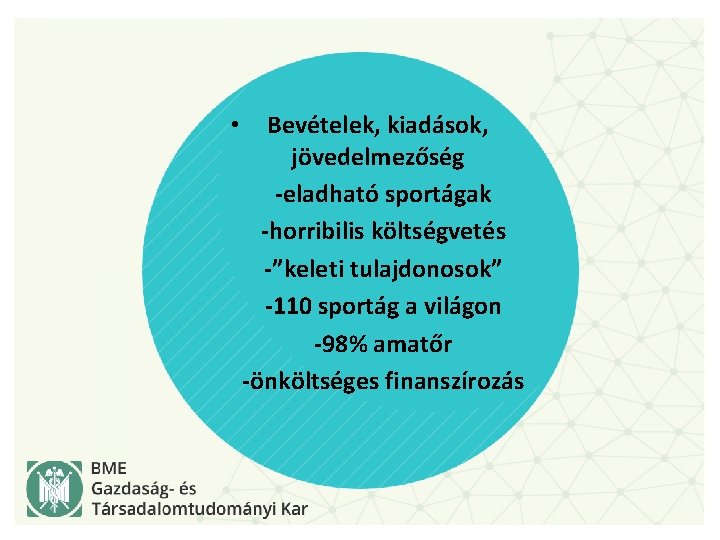 • Bevételek, kiadások, jövedelmezőség
-eladható sportágak
-horribilis költségvetés
-”keleti tulajdonosok”
-110 sportág a világon
-98% amatőr
-önköltséges finanszírozás

BME
Gazdaság- és
Társadalomtudományi Kar